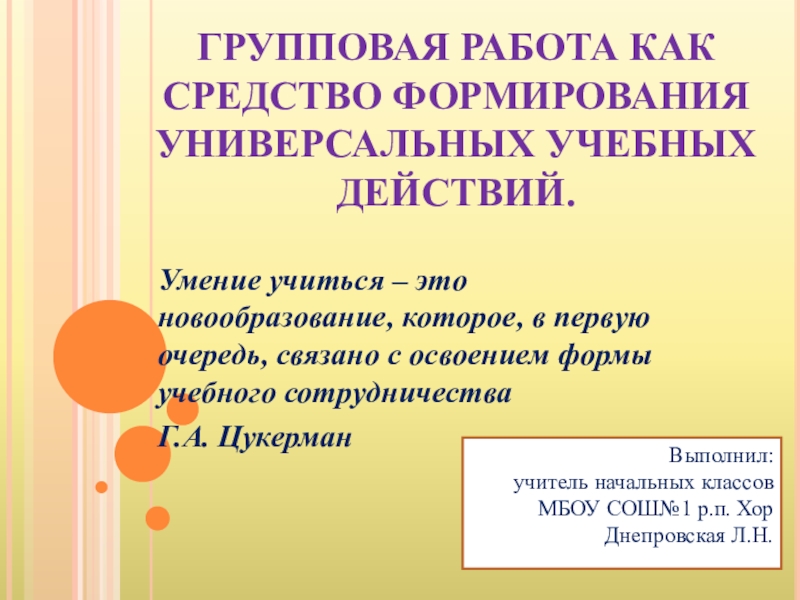 ГРУППОВАЯ РАБОТА КАК СРЕДСТВО ФОРМИРОВАНИЯ УНИВЕРСАЛЬНЫХ УЧЕБНЫХ ДЕЙСТВИЙ.

Умение учиться – это новообразование, которое, в первую очередь, связано с освоением формы учебного сотрудничества

Г.А. Цукерман

Выполнил:
учитель начальных классов
МБОУ СОШ№1 р.п. Хор
Днепровская Л.Н.